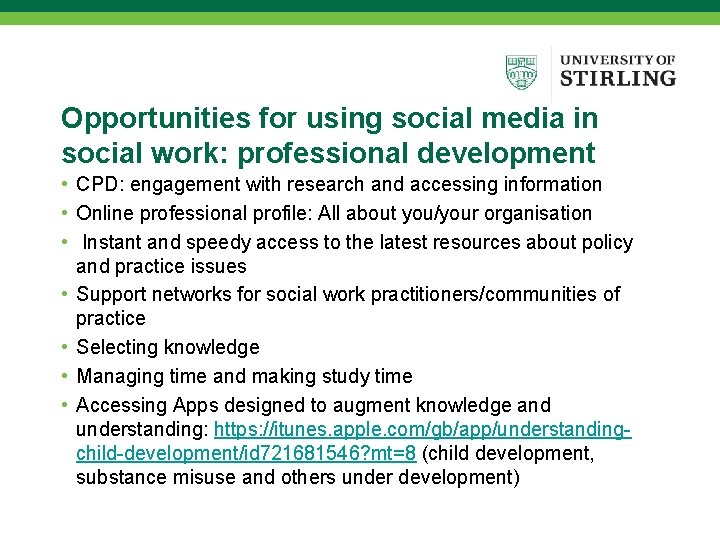 UNIVERSITY OF STIRLING

Opportunities for using social media in social work: professional development

• CPD: engagement with research and accessing information
• Online professional profile: All about you/your organisation
• Instant and speedy access to the latest resources about policy and practice issues
• Support networks for social work practitioners/communities of practice
• Selecting knowledge
• Managing time and making study time
• Accessing Apps designed to augment knowledge and understanding: https://itunes.apple.com/gb/app/understanding-child-development/id721681546?mt=8 (child development, substance misuse and others under development)